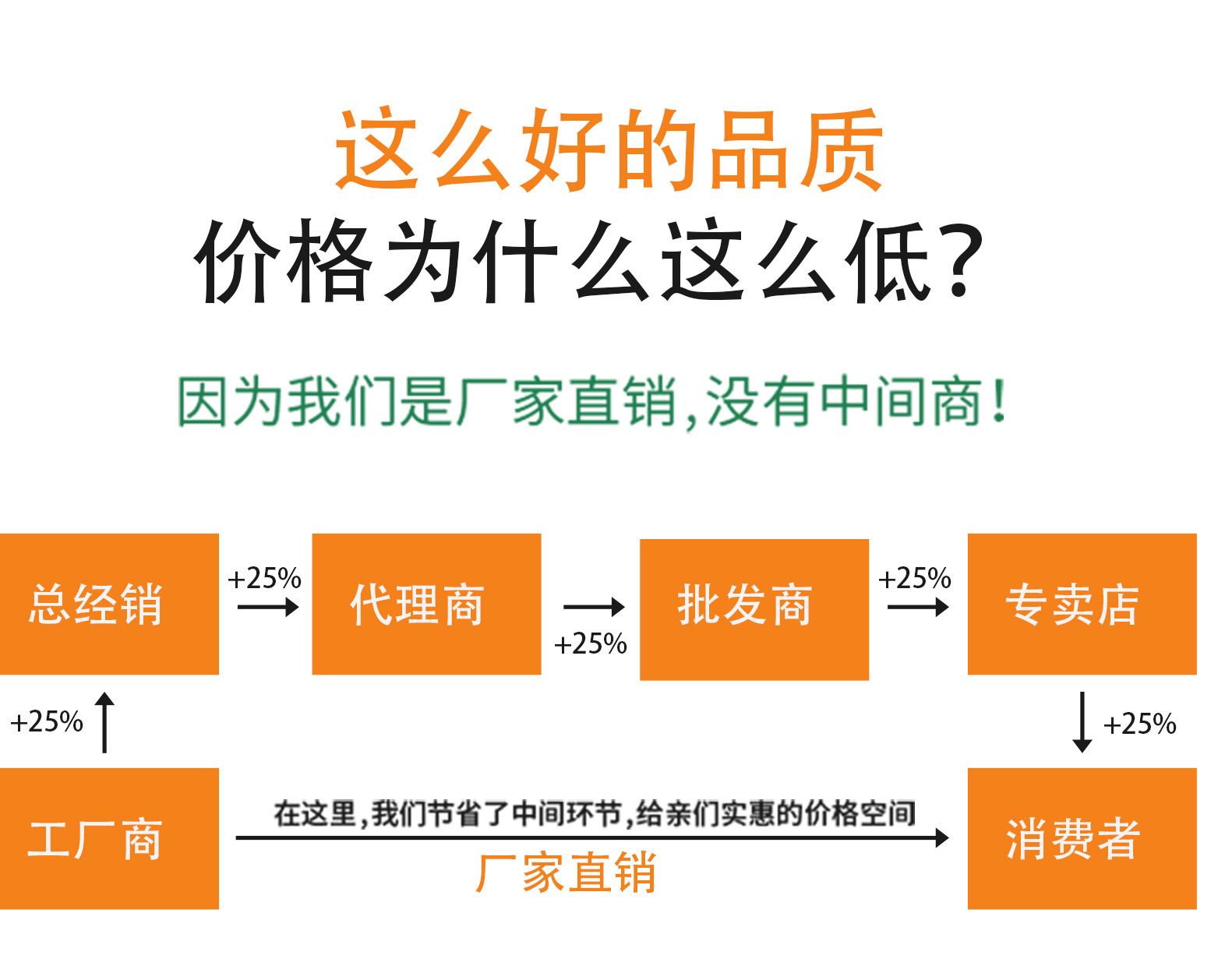 这么好的品质
价格为什么这么低?

因为我们是厂家直销,没有中间商!

总经销

+25%

代理商

+25%

批发商

+25%

专卖店

+25%

+25%

工厂商

在这里,我们节省了中间环节,给亲们实惠的价格空间

厂家直销

消费者